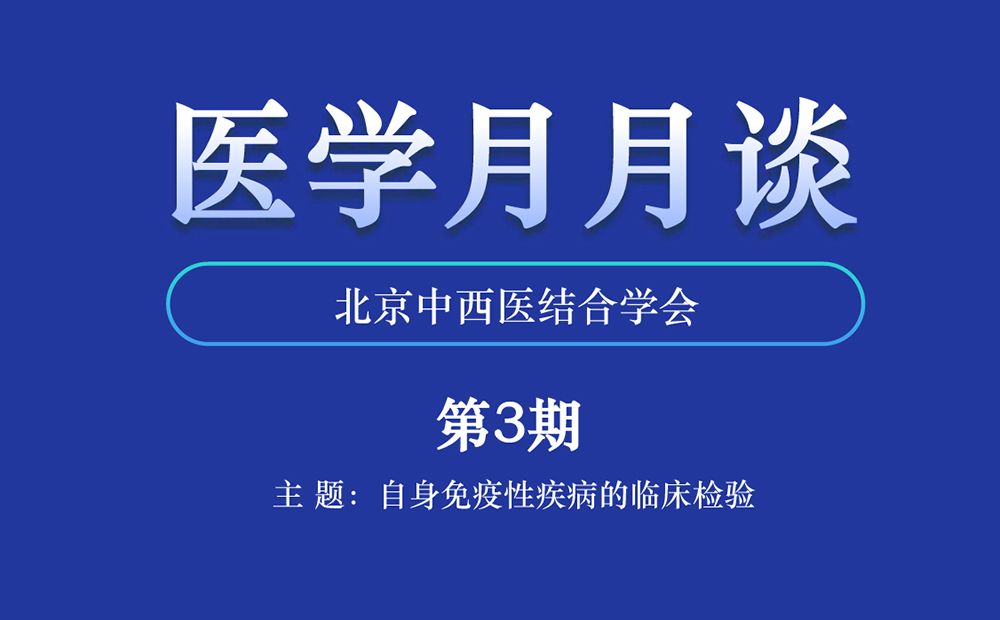 医学月月谈

北京中西医结合学会

第3期

主 题：自身免疫性疾病的临床检验